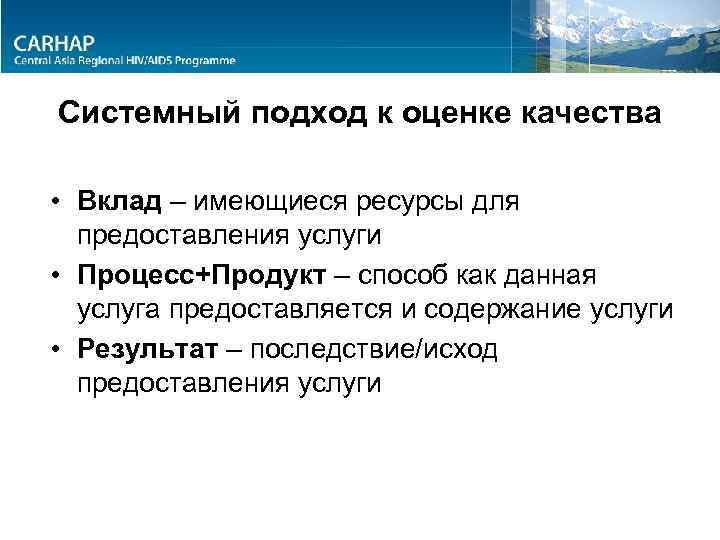 CARHAP
Central Asia Regional HIV/AIDS Programme

Системный подход к оценке качества

• Вклад – имеющиеся ресурсы для предоставления услуги
• Процесс+Продукт – способ как данная услуга предоставляется и содержание услуги
• Результат – последствие/исход предоставления услуги